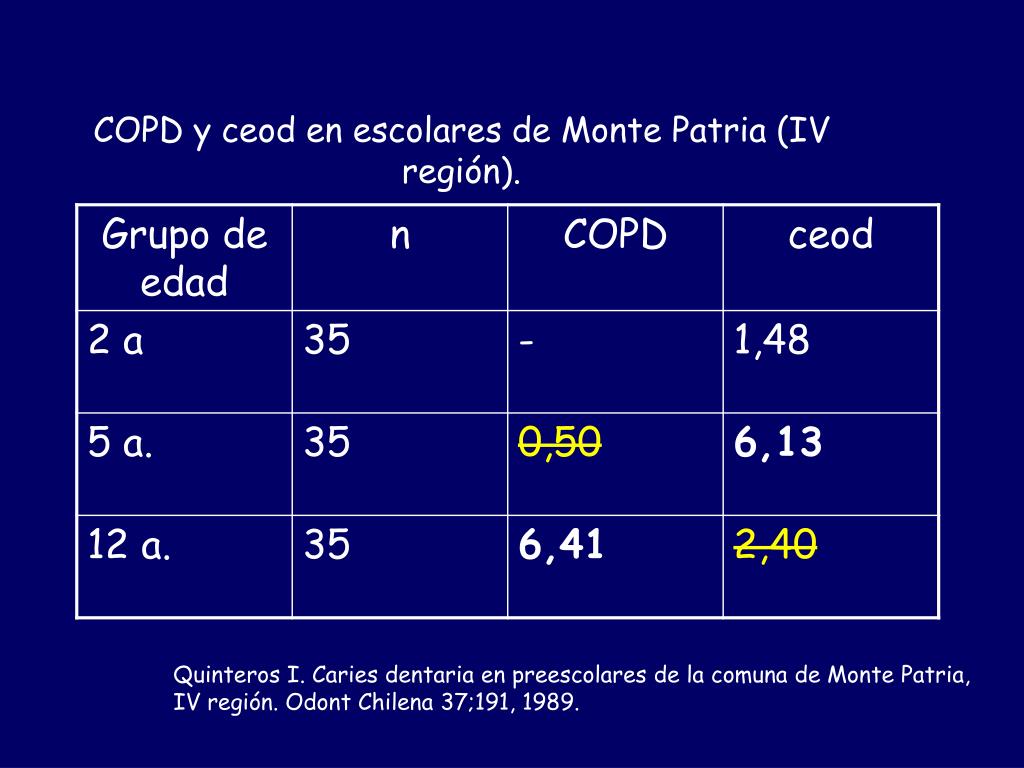 COPD y ceod en escolares de Monte Patria (IV región).

| Grupo de edad | n | COPD | ceod |
|---|---|---|---|
| 2 a | 35 | - | 1,48 |
| 5 a. | 35 | 0,50 | 6,13 |
| 12 a. | 35 | 6,41 | 2,40 |

Quinteros I. Caries dentaria en preescolares de la comuna de Monte Patria, IV región. Odont Chilena 37;191, 1989.